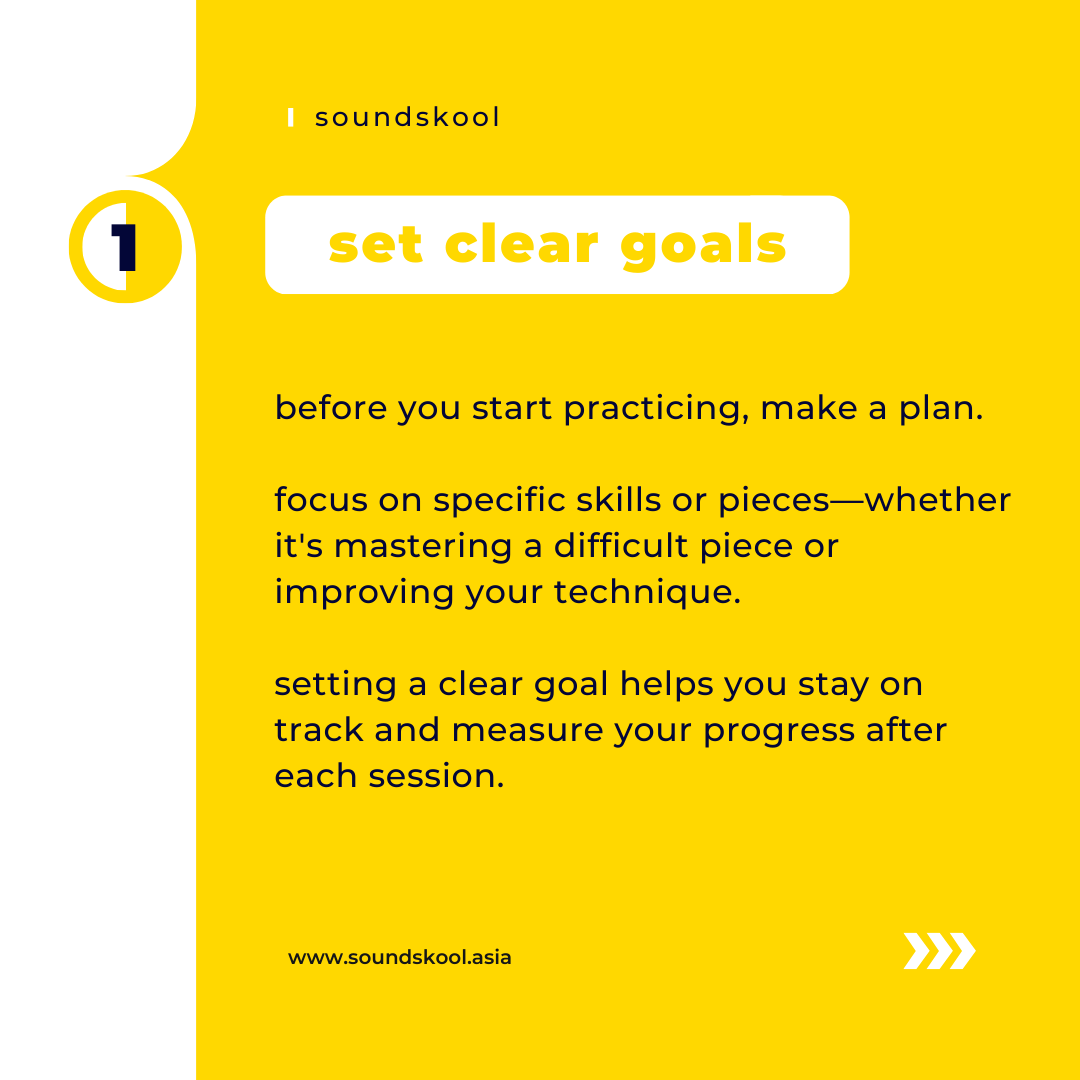 soundskool

1

set clear goals

before you start practicing, make a plan.

focus on specific skills or pieces—whether it's mastering a difficult piece or improving your technique.

setting a clear goal helps you stay on track and measure your progress after each session.

www.soundskool.asia